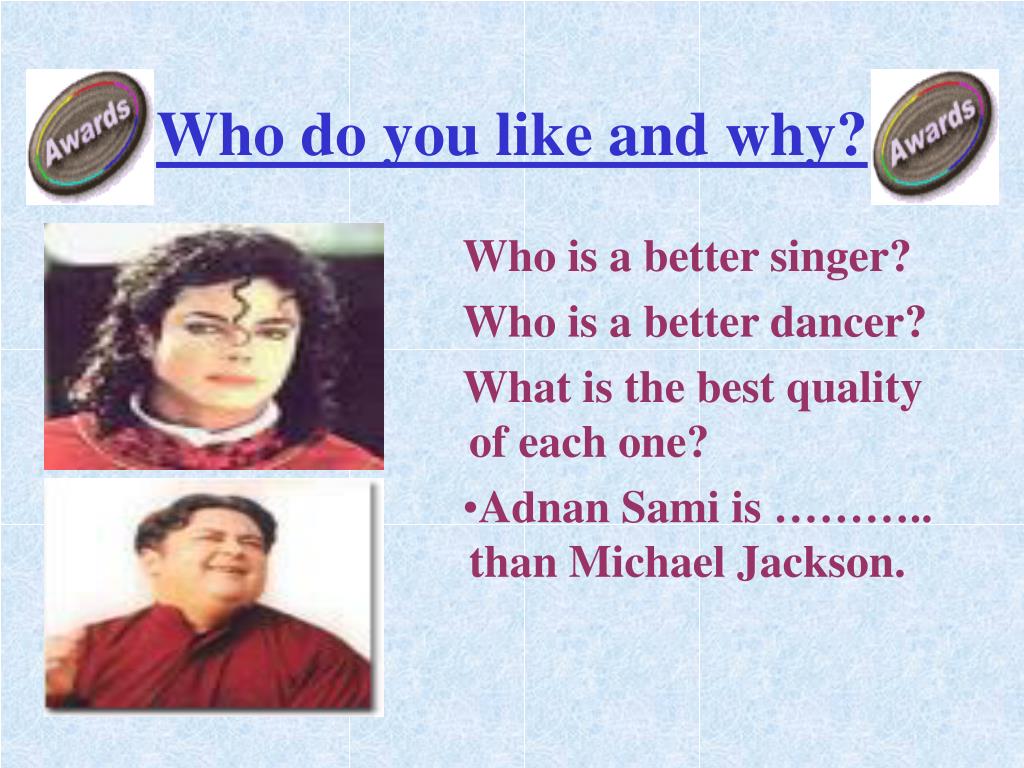 Awards

Who do you like and why?

Awards

Who is a better singer?

Who is a better dancer?

What is the best quality of each one?

•Adnan Sami is ……….. than Michael Jackson.